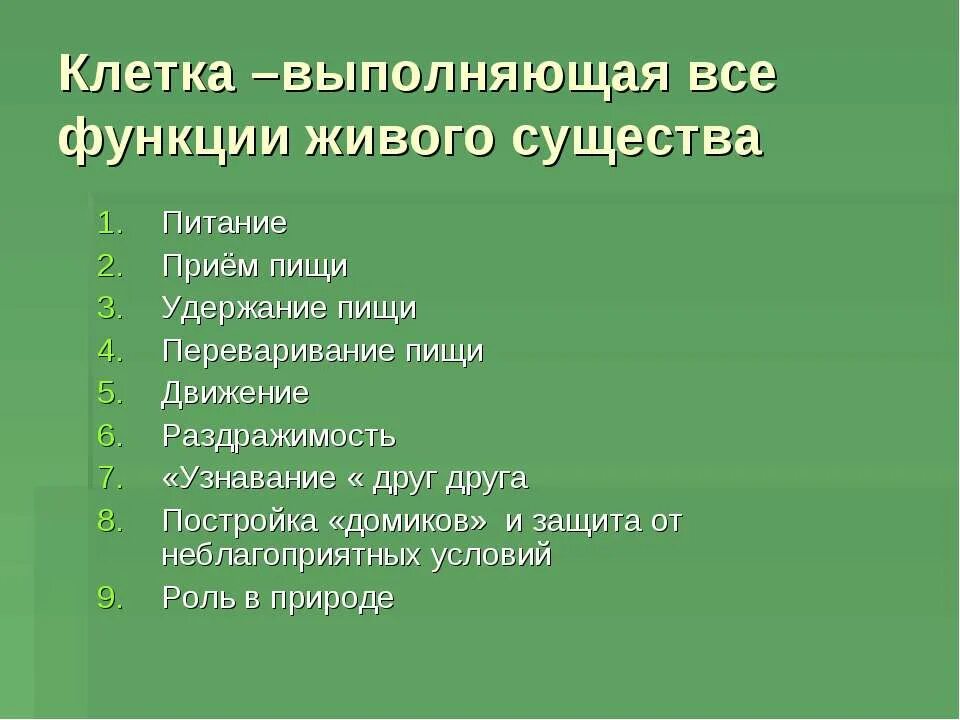 Клетка –выполняющая все функции живого существа

1. Питание
2. Приём пищи
3. Удержание пищи
4. Переваривание пищи
5. Движение
6. Раздражимость
7. «Узнавание « друг друга
8. Постройка «домиков» и защита от неблагоприятных условий
9. Роль в природе